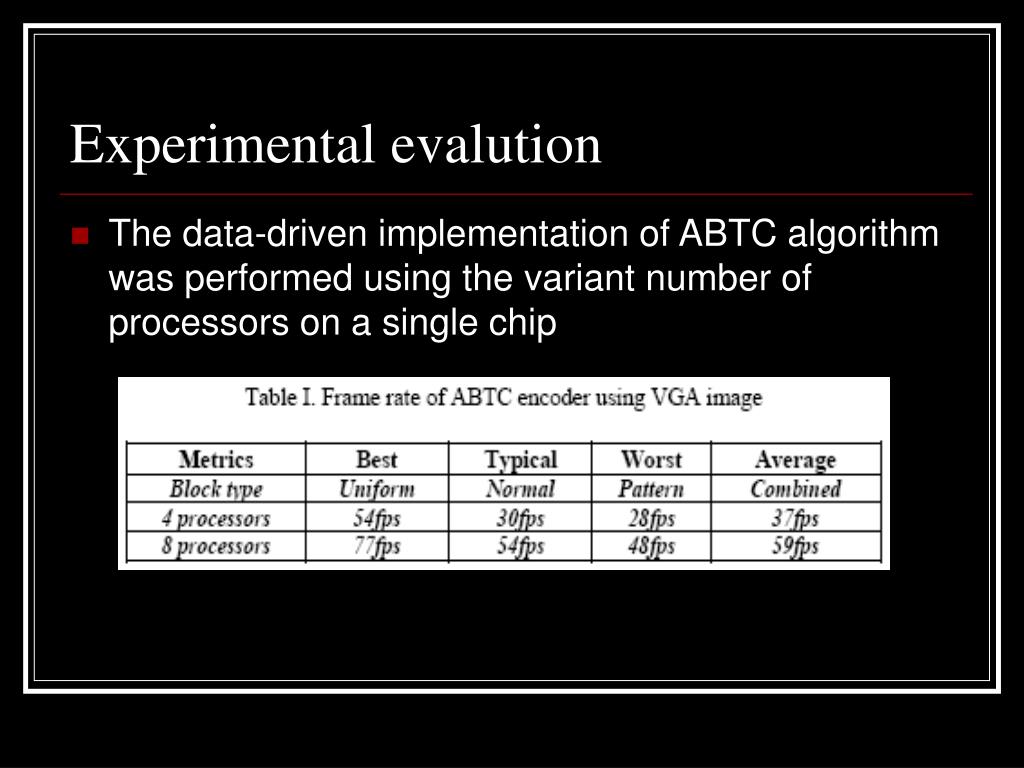 Experimental evalution

The data-driven implementation of ABTC algorithm was performed using the variant number of processors on a single chip

Table I. Frame rate of ABTC encoder using VGA image

| Metrics | Best | Typical | Worst | Average |
|---|---|---|---|---|
| Block type | Uniform | Normal | Pattern | Combined |
| 4 processors | 54fps | 30fps | 28fps | 37fps |
| 8 processors | 77fps | 54fps | 48fps | 59fps |